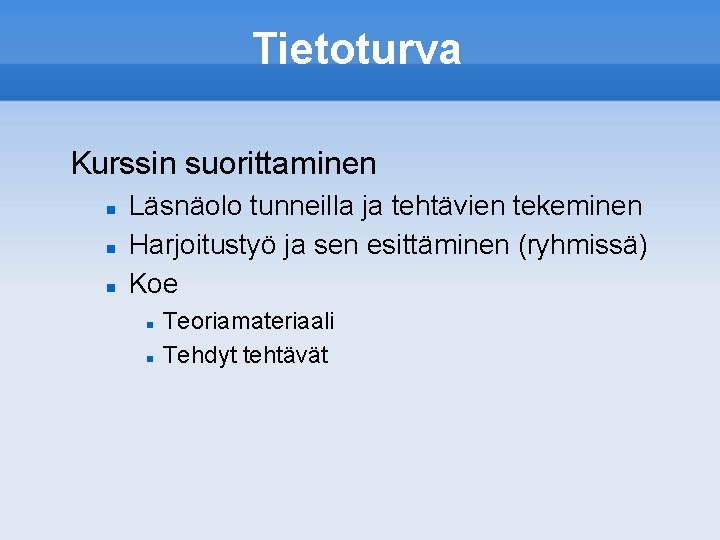 Tietoturva

Kurssin suorittaminen

- Läsnäolo tunneilla ja tehtävien tekeminen
- Harjoitustyö ja sen esittäminen (ryhmissä)
- Koe
  - Teoriamateriaali
  - Tehdyt tehtävät